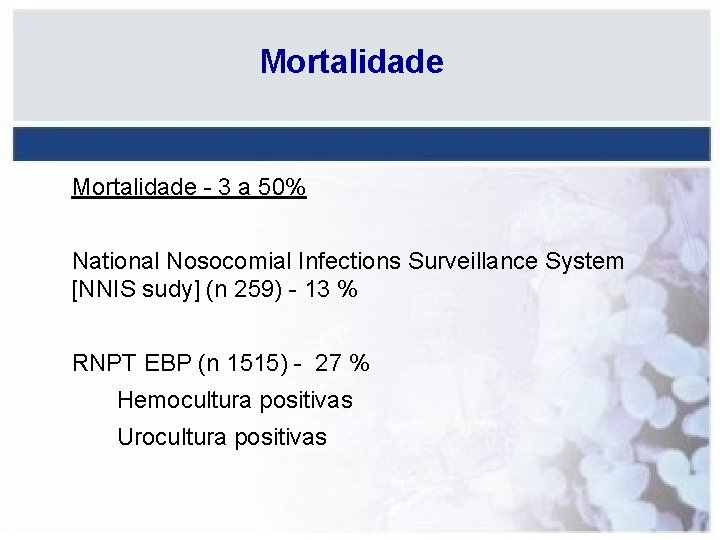 Mortalidade

Mortalidade - 3 a 50%

National Nosocomial Infections Surveillance System [NNIS sudy] (n 259) - 13 %

RNPT EBP (n 1515) - 27 %

Hemocultura positivas

Urocultura positivas